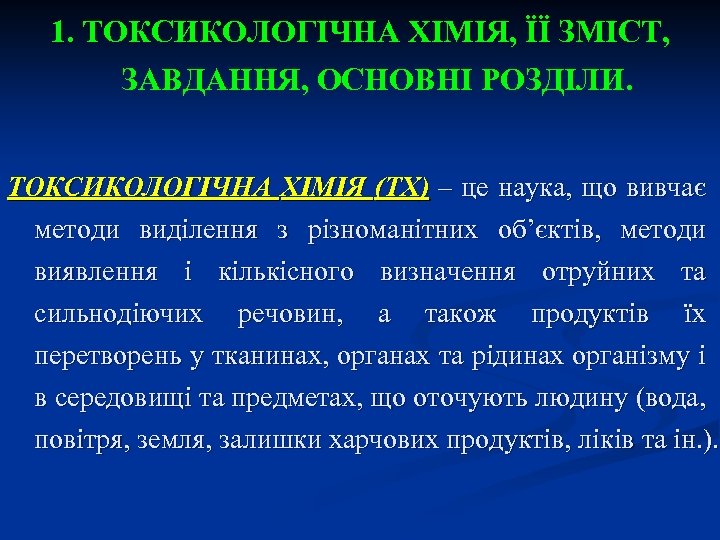 1. ТОКСИКОЛОГІЧНА ХІМІЯ, ЇЇ ЗМІСТ, ЗАВДАННЯ, ОСНОВНІ РОЗДІЛИ.

ТОКСИКОЛОГІЧНА ХІМІЯ (ТХ) – це наука, що вивчає методи виділення з різноманітних об'єктів, методи виявлення і кількісного визначення отруйних та сильнодіючих речовин, а також продуктів їх перетворень у тканинах, органах та рідинах організму і в середовищі та предметах, що оточують людину (вода, повітря, земля, залишки харчових продуктів, ліків та ін.).